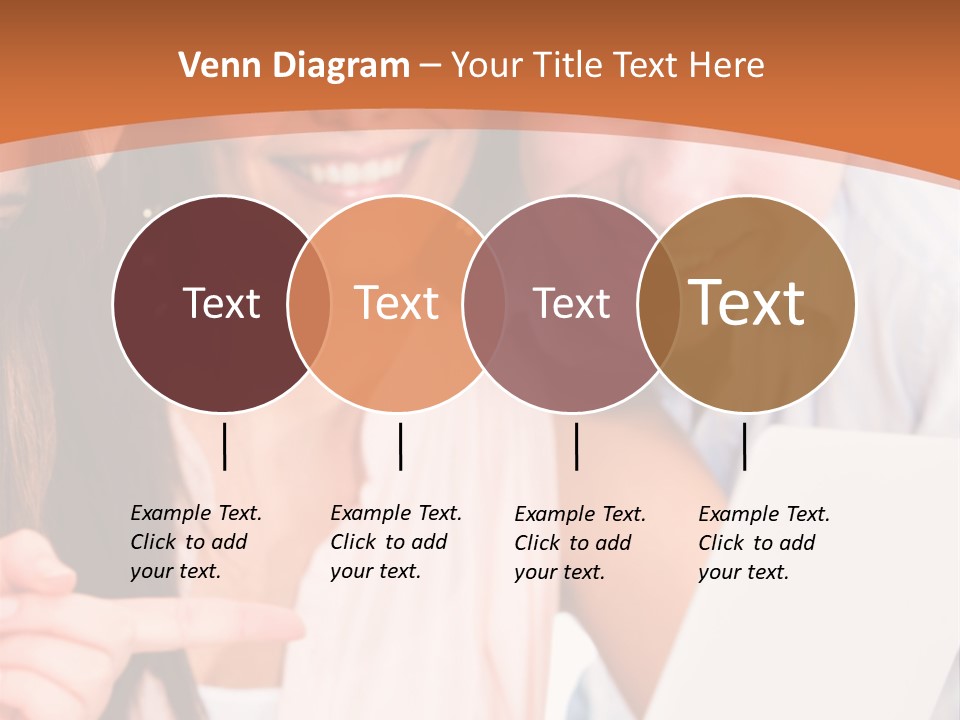 Venn Diagram – Your Title Text Here

Text

Text

Text

Text

Example Text. Click to add your text.

Example Text. Click to add your text.

Example Text. Click to add your text.

Example Text. Click to add your text.